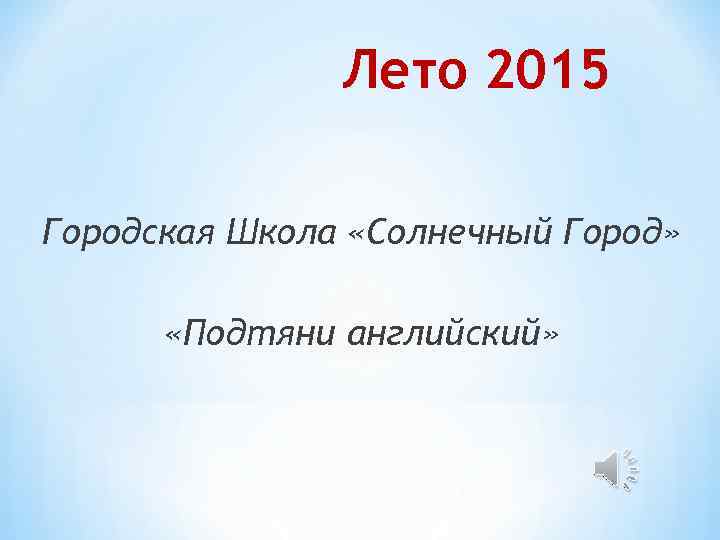 Лето 2015

Городская Школа «Солнечный Город»

«Подтяни английский»